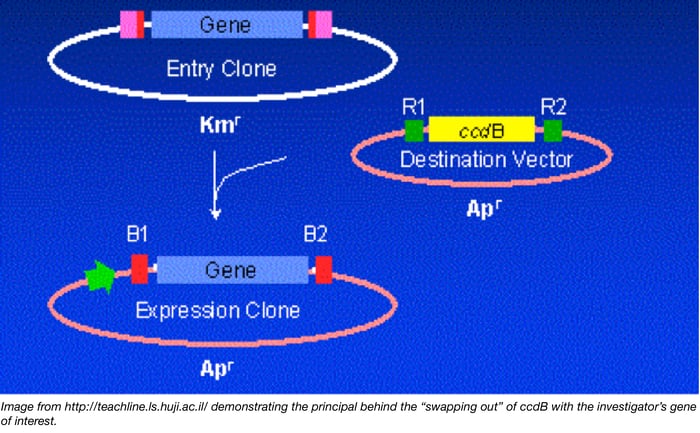 Gene

Entry Clone

Km$^r$

R1

ccdB

R2

Destination Vector

Ap$^r$

B1

B2

Gene

Expression Clone

Ap$^r$

Image from http://teachline.ls.huji.ac.il/ demonstrating the principal behind the "swapping out" of ccdB with the investigator's gene of interest.